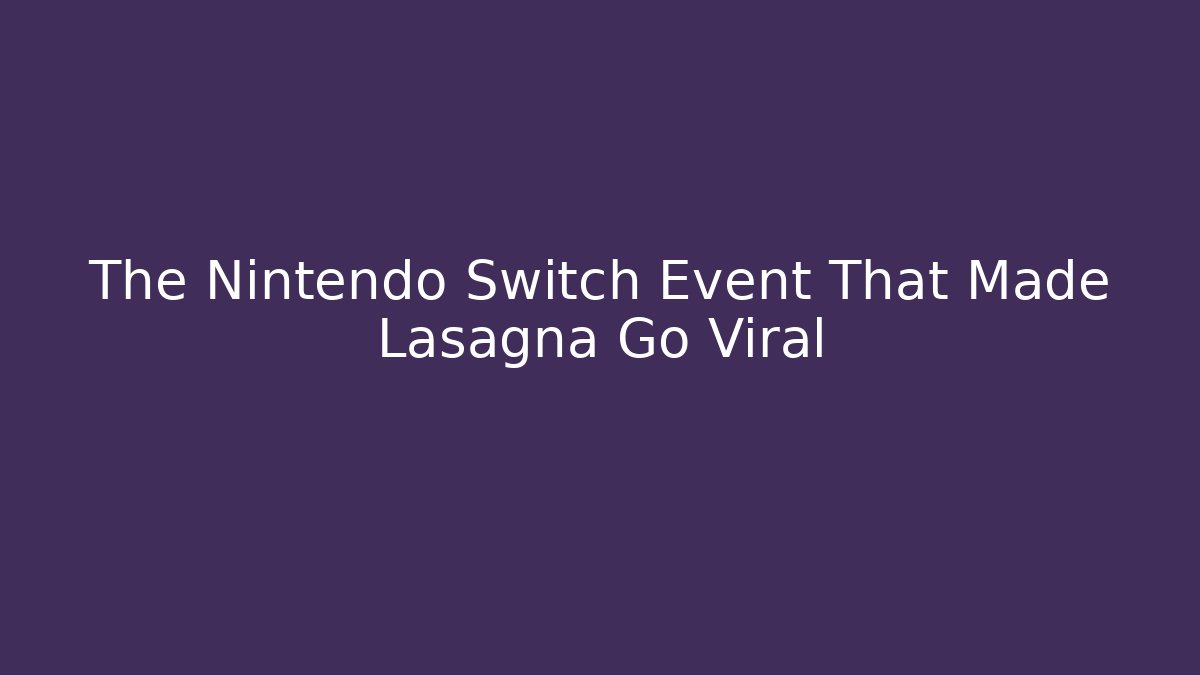 The Nintendo Switch Event That Made Lasagna Go Viral